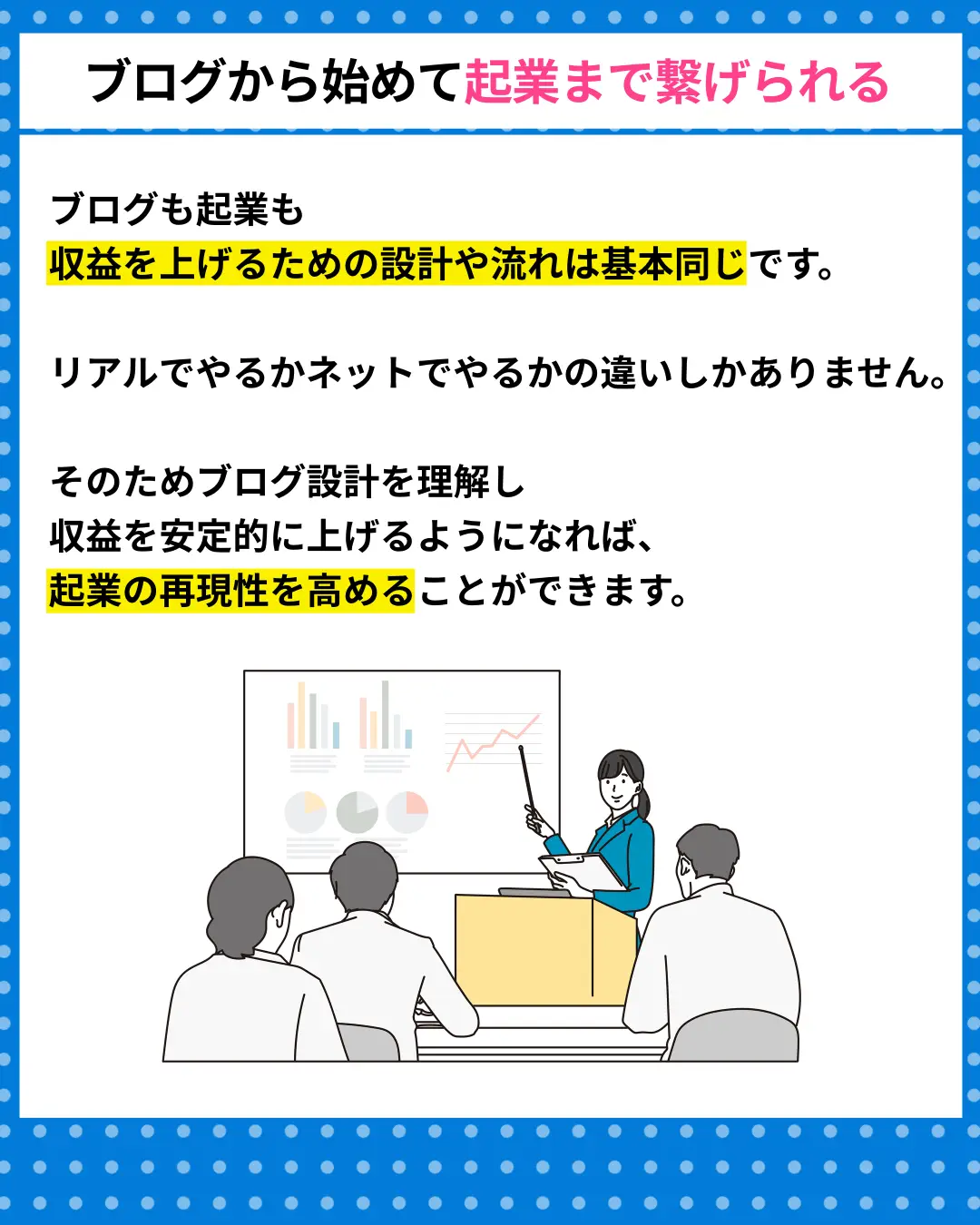 ブログから始めて起業まで繋げられる

ブログも起業も
収益を上げるための設計や流れは基本同じです。

リアルでやるかネットでやるかの違いしかありません。

そのためブログ設計を理解し
収益を安定的に上げるようになれば、
起業の再現性を高めることができます。